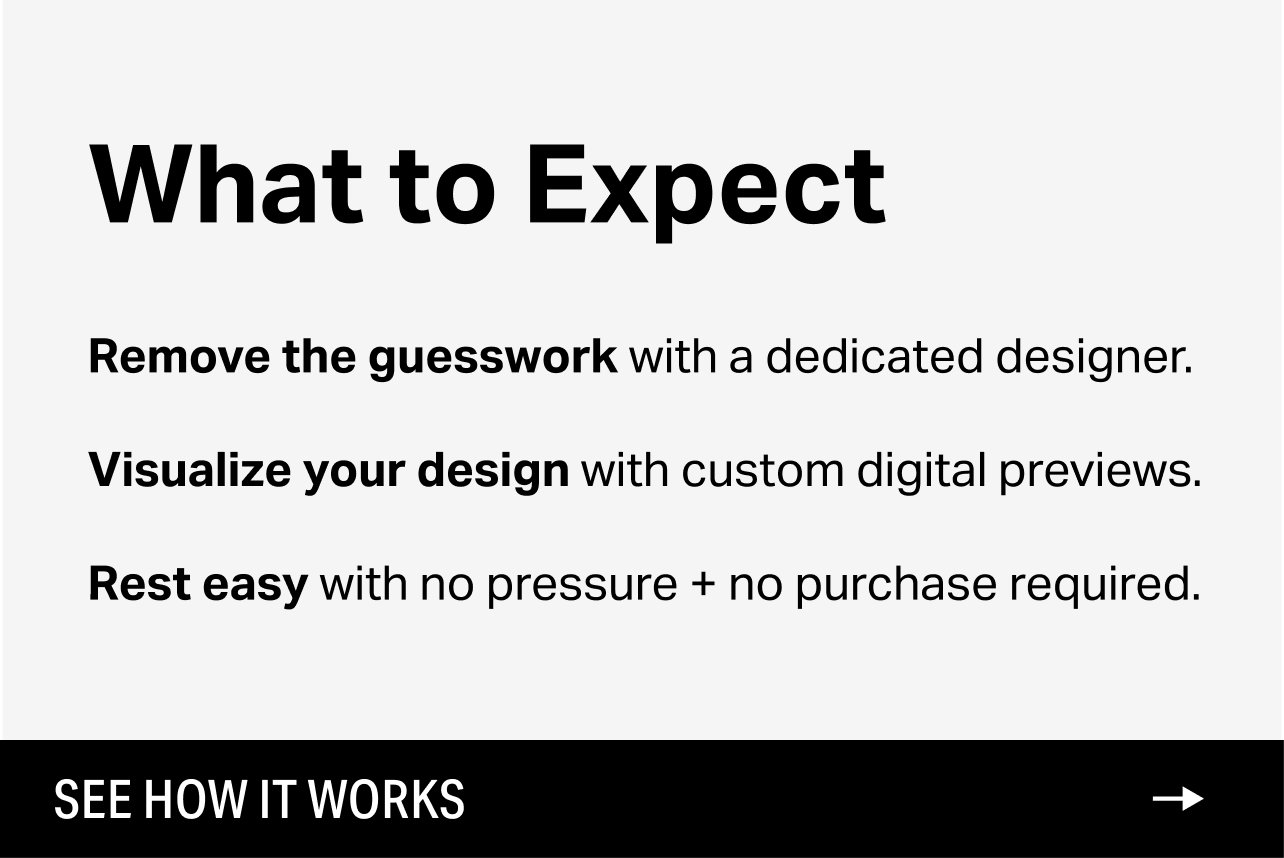 What to Expect

Remove the guesswork with a dedicated designer.

Visualize your design with custom digital previews.

Rest easy with no pressure + no purchase required.

SEE HOW IT WORKS →